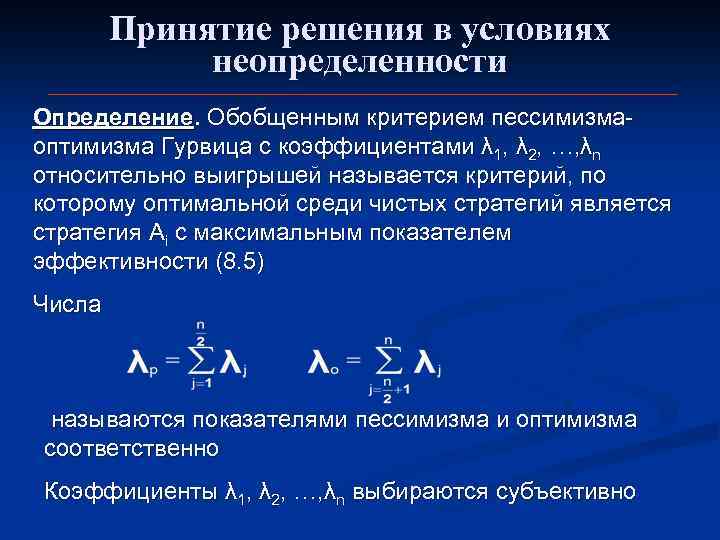 Принятие решения в условиях неопределенности

Определение. Обобщенным критерием пессимизма-оптимизма Гурвица с коэффициентами $\lambda_1$, $\lambda_2$, …,$\lambda_n$ относительно выигрышей называется критерий, по которому оптимальной среди чистых стратегий является стратегия $A_i$ с максимальным показателем эффективности (8.5)

Числа

$\lambda_p = \sum_{j=1}^{\frac{n}{2}} \lambda_j$ $\lambda_o = \sum_{j=\frac{n}{2}+1}^{n} \lambda_j$

называются показателями пессимизма и оптимизма соответственно

Коэффициенты $\lambda_1$, $\lambda_2$, …,$\lambda_n$ выбираются субъективно